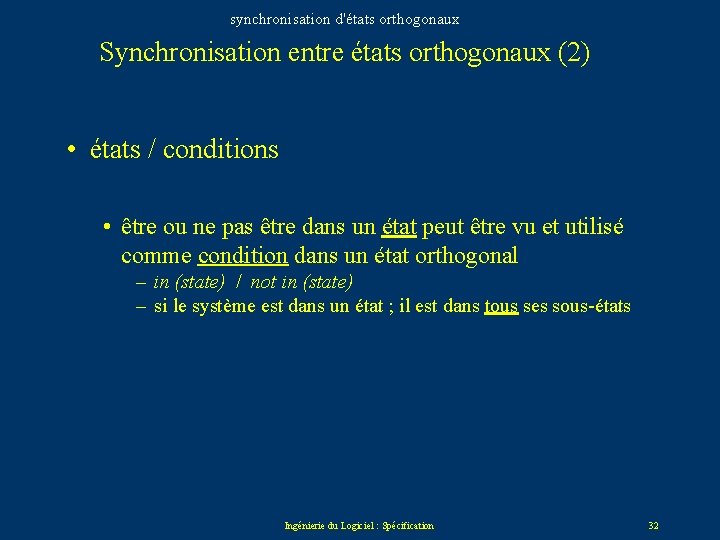 synchronisation d'états orthogonaux

Synchronisation entre états orthogonaux (2)

• états / conditions

• être ou ne pas être dans un état peut être vu et utilisé comme condition dans un état orthogonal
– in (state) / not in (state)
– si le système est dans un état ; il est dans tous ses sous-états

Ingénierie du Logiciel : Spécification

32